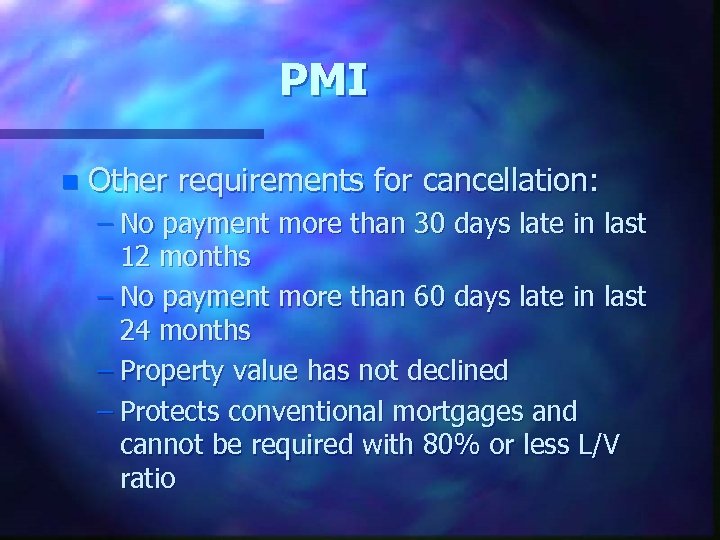 PMI

Other requirements for cancellation:

– No payment more than 30 days late in last 12 months

– No payment more than 60 days late in last 24 months

– Property value has not declined

– Protects conventional mortgages and cannot be required with 80% or less L/V ratio